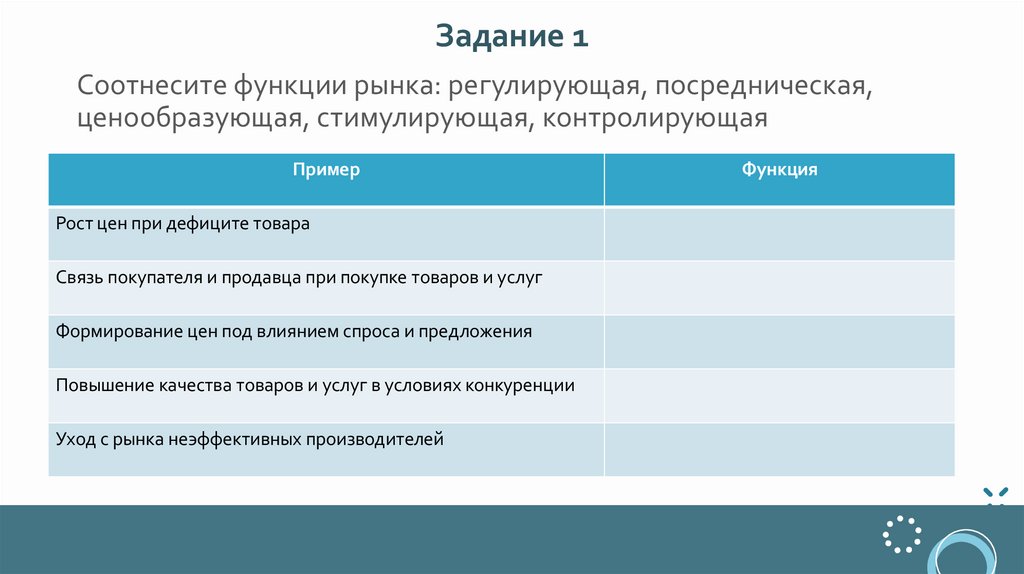 Задание 1

Соотнесите функции рынка: регулирующая, посредническая, ценообразующая, стимулирующая, контролирующая

| Пример | Функция |
|---|---|
| Рост цен при дефиците товара | |
| Связь покупателя и продавца при покупке товаров и услуг | |
| Формирование цен под влиянием спроса и предложения | |
| Повышение качества товаров и услуг в условиях конкуренции | |
| Уход с рынка неэффективных производителей | |